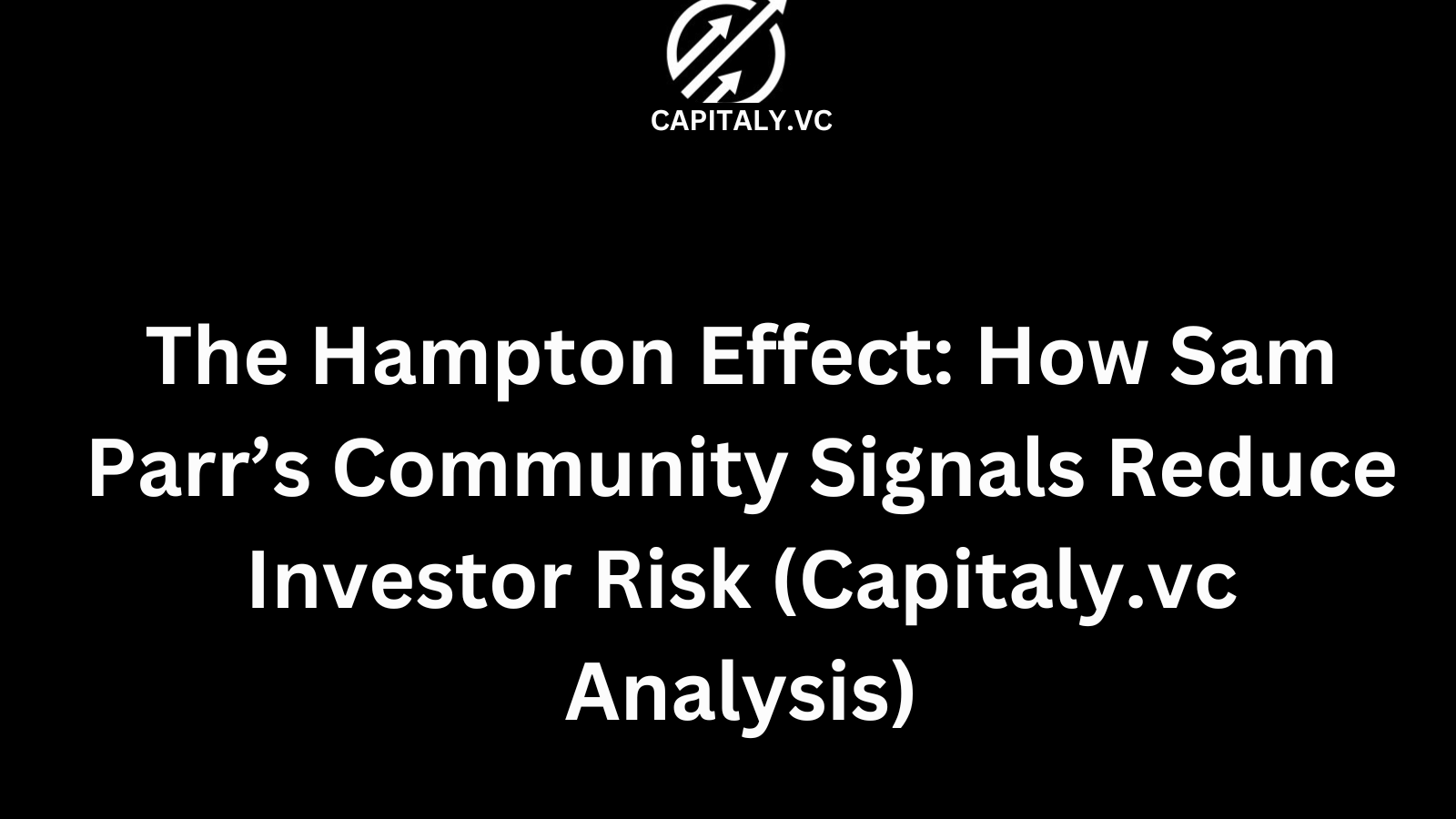 CAPITALY.VC

The Hampton Effect: How Sam Parr’s Community Signals Reduce Investor Risk (Capitaly.vc Analysis)